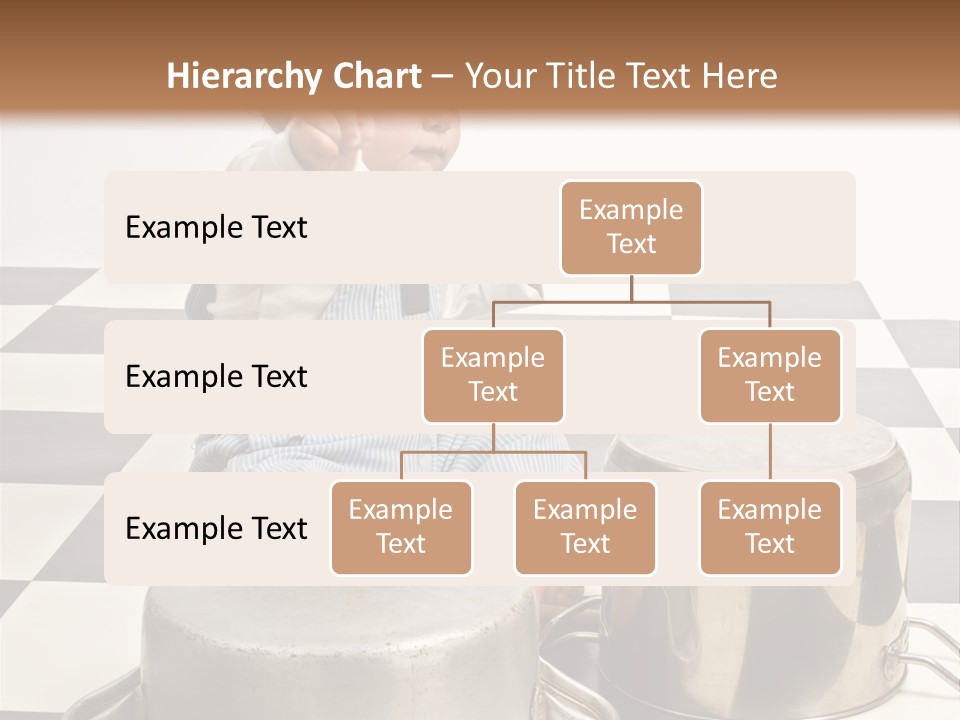 Hierarchy Chart – Your Title Text Here

Example Text

Example Text

Example Text

Example Text

Example Text

Example Text

Example Text

Example Text

Example Text